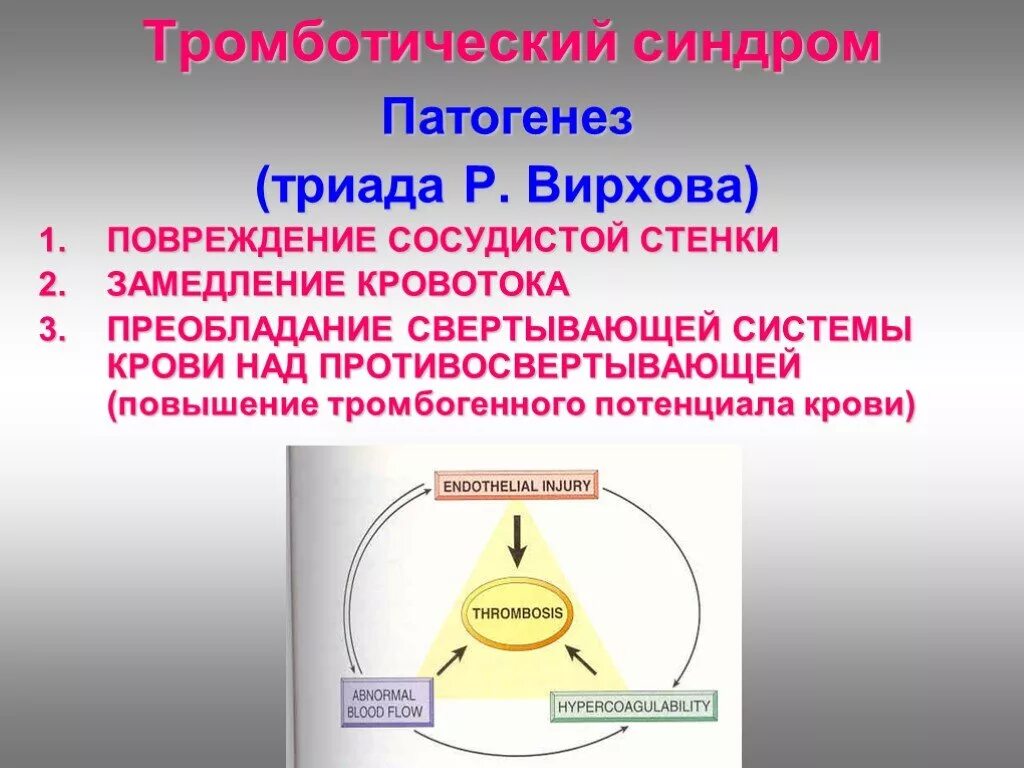 Тромботический синдром

Патогенез

(триада Р. Вирхова)

1. ПОВРЕЖДЕНИЕ СОСУДИСТОЙ СТЕНКИ
2. ЗАМЕДЛЕНИЕ КРОВОТОКА
3. ПРЕОБЛАДАНИЕ СВЕРТЫВАЮЩЕЙ СИСТЕМЫ КРОВИ НАД ПРОТИВОСВЕРТЫВАЮЩЕЙ (повышение тромбогенного потенциала крови)

ENDOTHELIAL INJURY

THROMBOSIS

ABNORMAL BLOOD FLOW

HYPERCOAGULABILITY